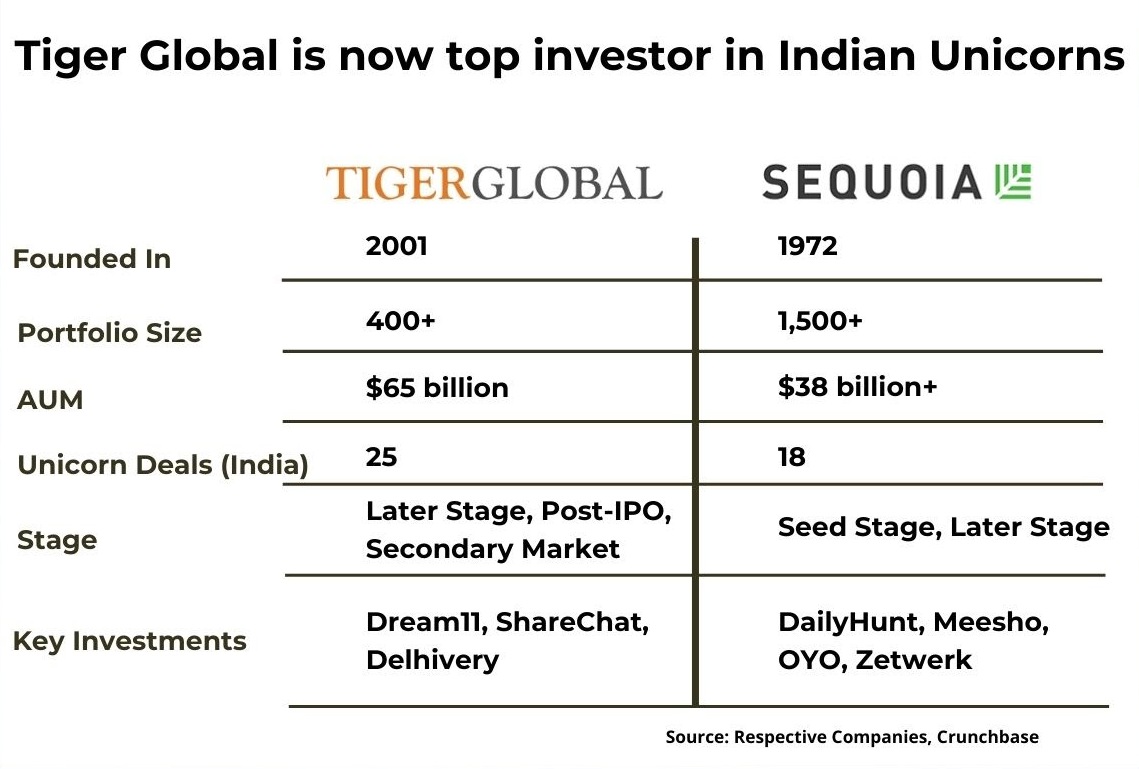 Tiger Global is now top investor in Indian Unicorns

| | TIGERGLOBAL | SEQUOIA |
|---|---|---|
| Founded In | 2001 | 1972 |
| Portfolio Size | 400+ | 1,500+ |
| AUM | $65 billion | $38 billion+ |
| Unicorn Deals (India) | 25 | 18 |
| Stage | Later Stage, Post-IPO, Secondary Market | Seed Stage, Later Stage |
| Key Investments | Dream11, ShareChat, Delhivery | DailyHunt, Meesho, OYO, Zetwerk |

Source: Respective Companies, Crunchbase